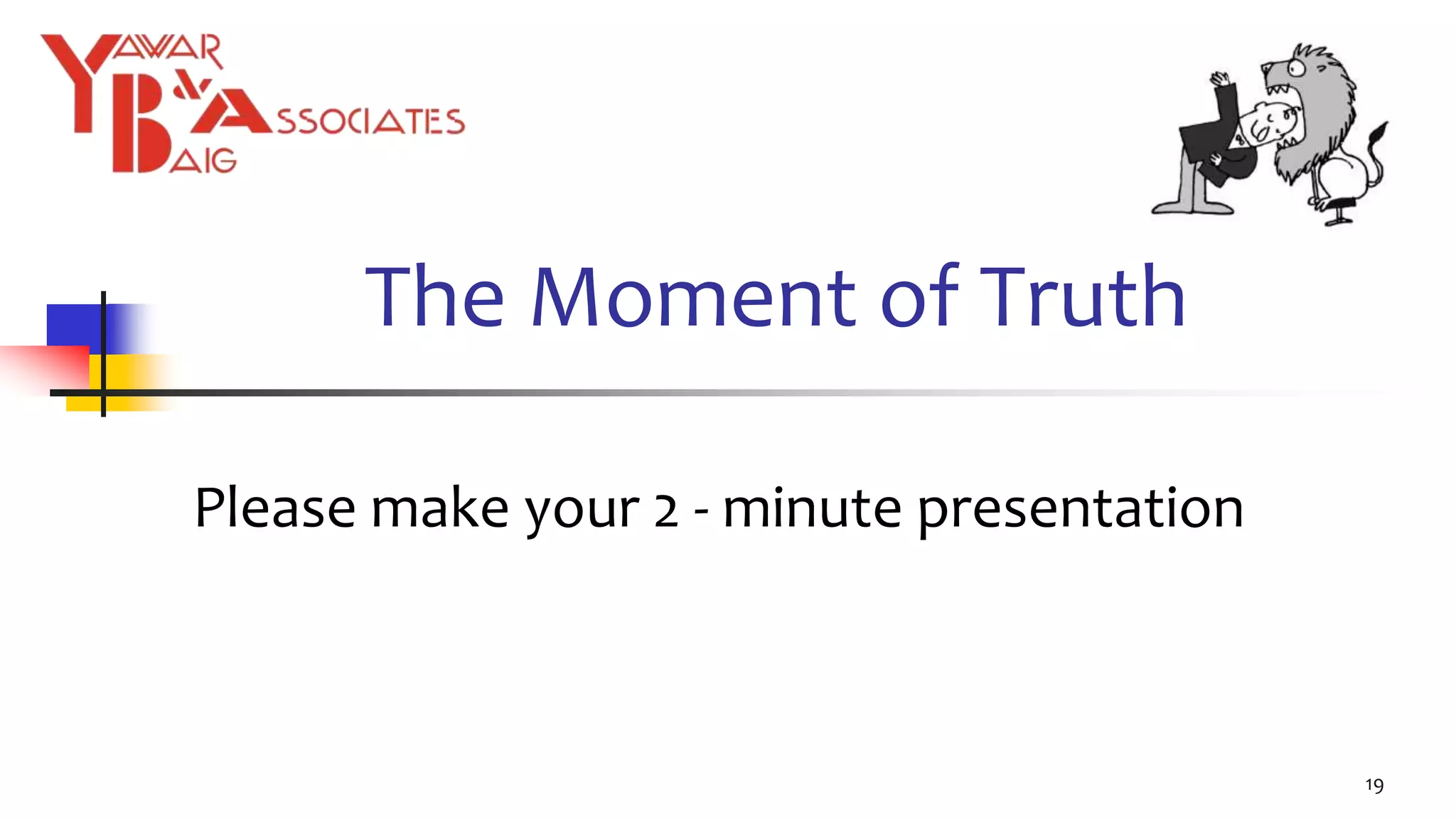 YAWAR BAIG & ASSOCIATES

The Moment of Truth

Please make your 2 - minute presentation

19